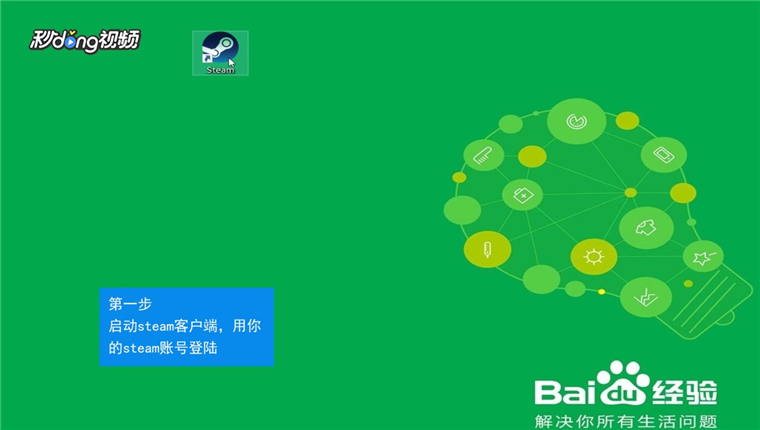 秒dong视频

Steam

第一步
启动steam客户端，用你的steam账号登陆

Baidu经验
解决你所有生活问题